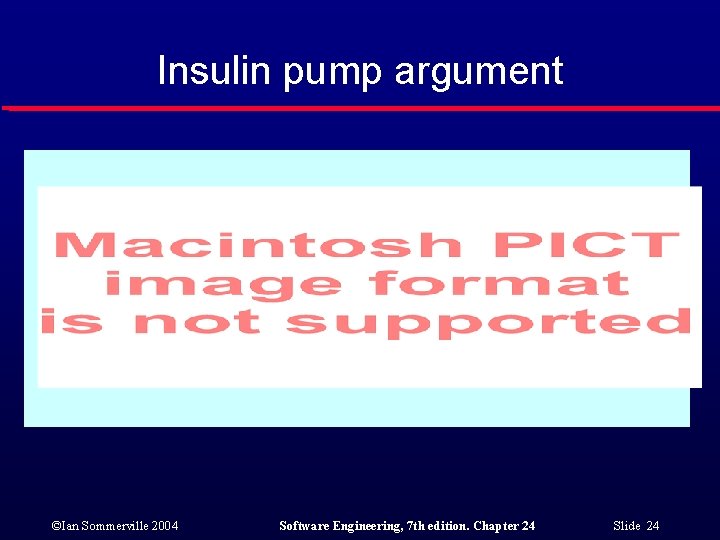 Insulin pump argument

Macintosh PICT
image format
is not supported

©Ian Sommerville 2004

Software Engineering, 7th edition. Chapter 24

Slide 24